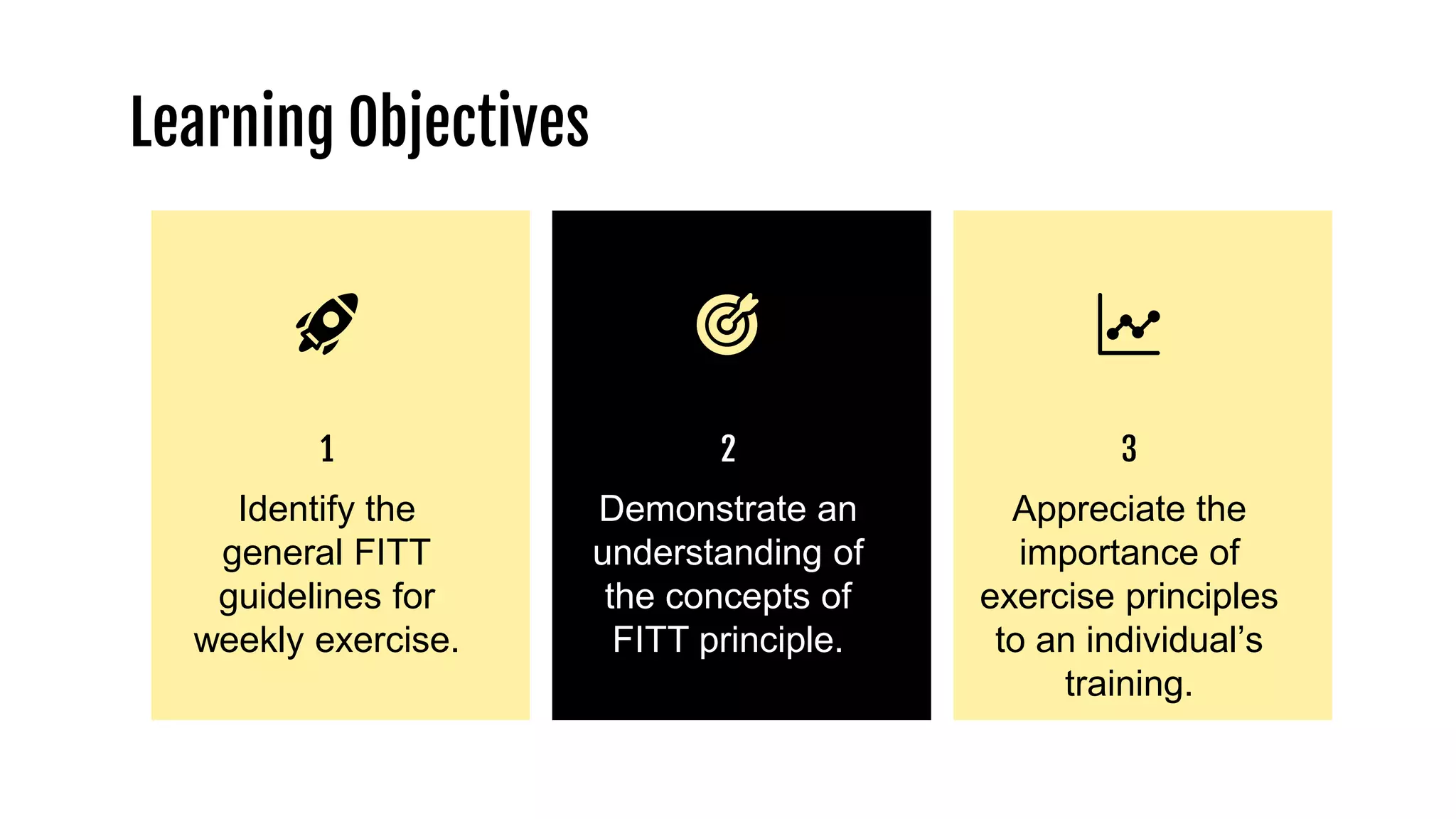 Learning Objectives

1

Identify the general FITT guidelines for weekly exercise.

2

Demonstrate an understanding of the concepts of FITT principle.

3

Appreciate the importance of exercise principles to an individual’s training.